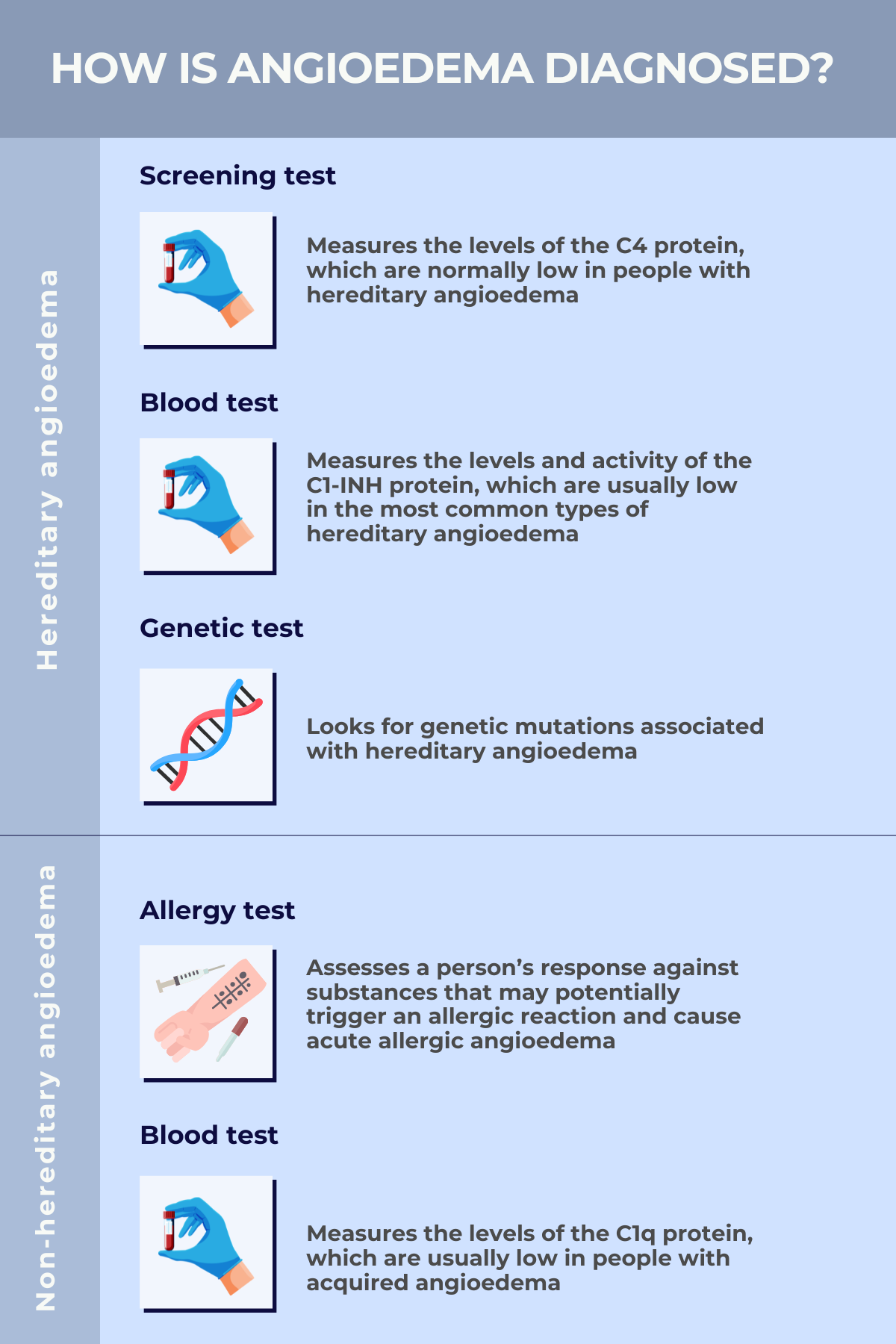 HOW IS ANGIOEDEMA DIAGNOSED?

Hereditary angioedema

Screening test

Measures the levels of the C4 protein, which are normally low in people with hereditary angioedema

Blood test

Measures the levels and activity of the C1-INH protein, which are usually low in the most common types of hereditary angioedema

Genetic test

Looks for genetic mutations associated with hereditary angioedema

Non-hereditary angioedema

Allergy test

Assesses a person's response against substances that may potentially trigger an allergic reaction and cause acute allergic angioedema

Blood test

Measures the levels of the C1q protein, which are usually low in people with acquired angioedema